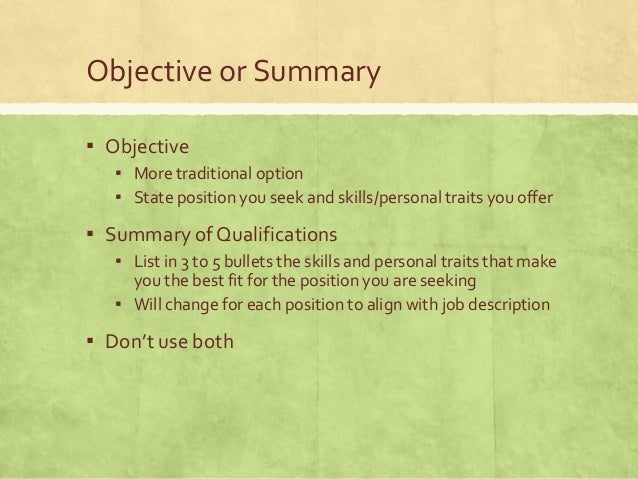 Objective or Summary

▪ Objective
▪ More traditional option
▪ State position you seek and skills/personal traits you offer

▪ Summary of Qualifications
▪ List in 3 to 5 bullets the skills and personal traits that make you the best fit for the position you are seeking
▪ Will change for each position to align with job description

▪ Don't use both